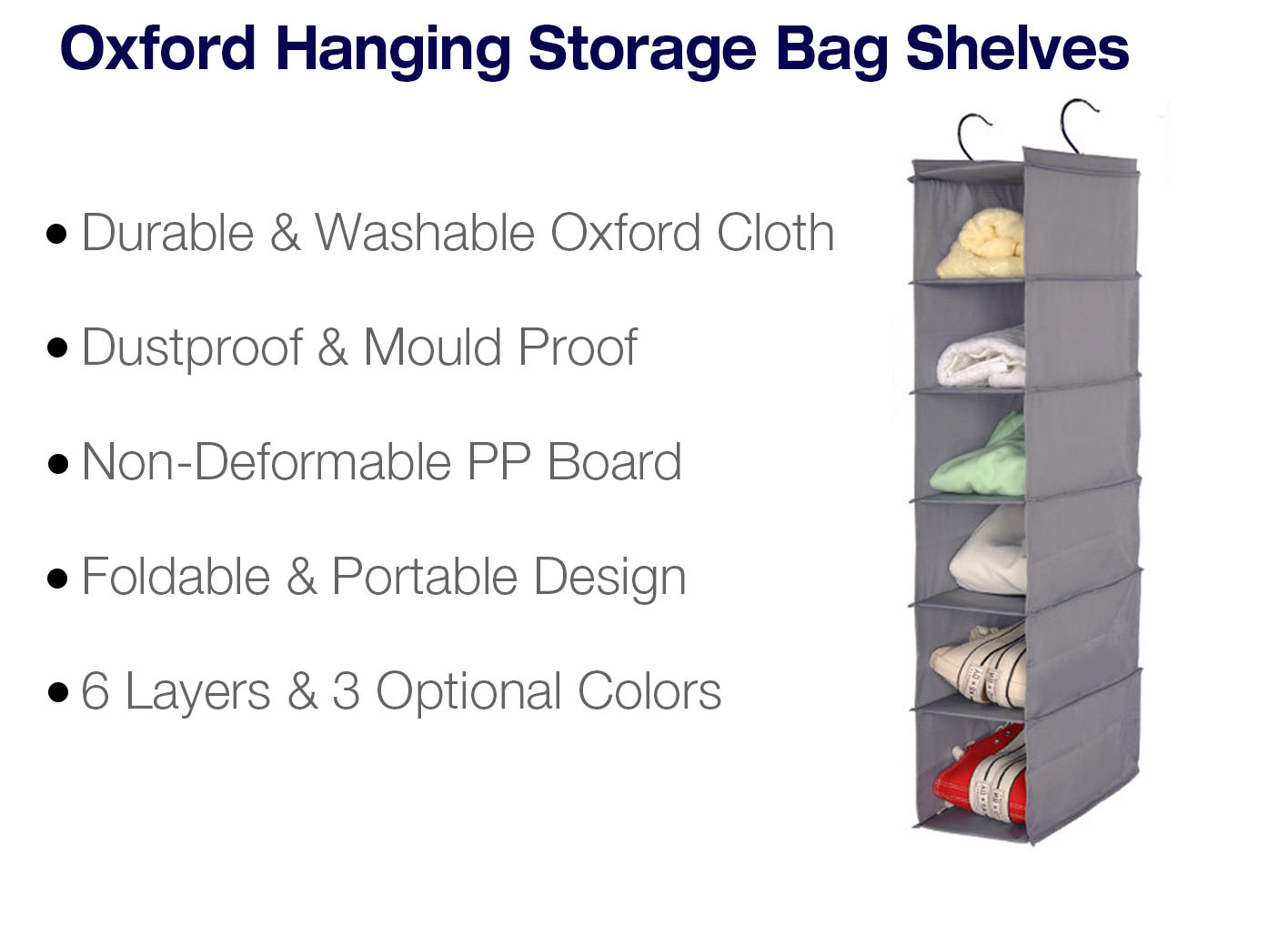 Oxford Hanging Storage Bag Shelves

• Durable & Washable Oxford Cloth

• Dustproof & Mould Proof

• Non-Deformable PP Board

• Foldable & Portable Design

• 6 Layers & 3 Optional Colors